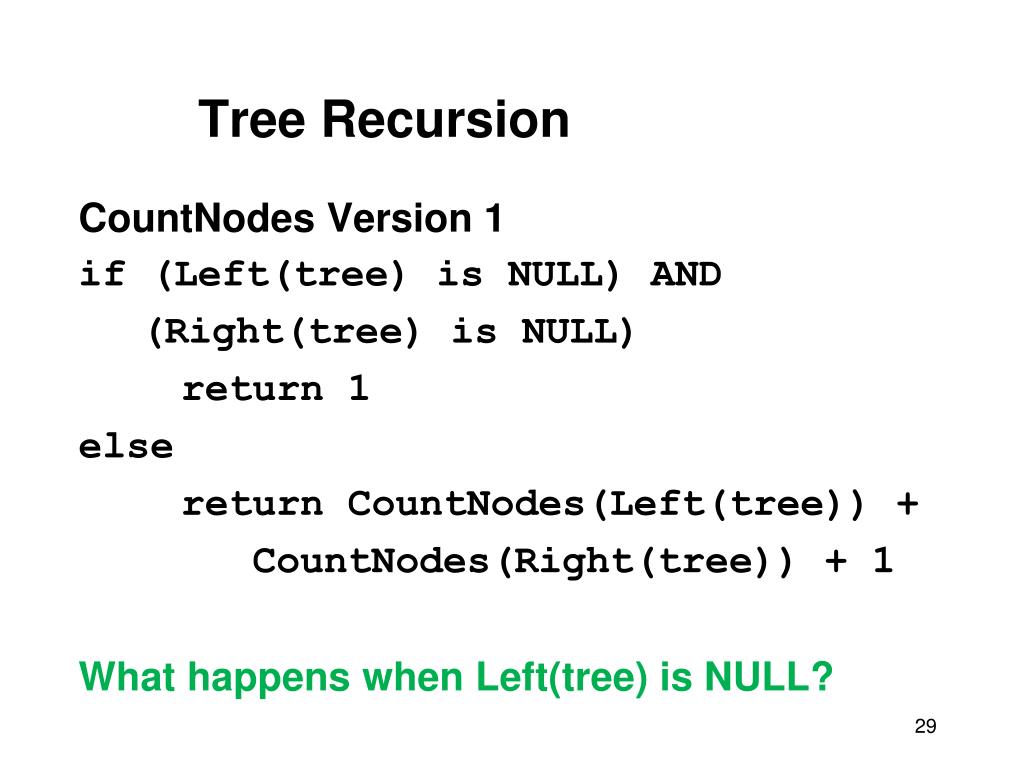 Tree Recursion

CountNodes Version 1

if (Left(tree) is NULL) AND
(Right(tree) is NULL)
return 1
else
return CountNodes(Left(tree)) +
CountNodes(Right(tree)) + 1

What happens when Left(tree) is NULL?

29